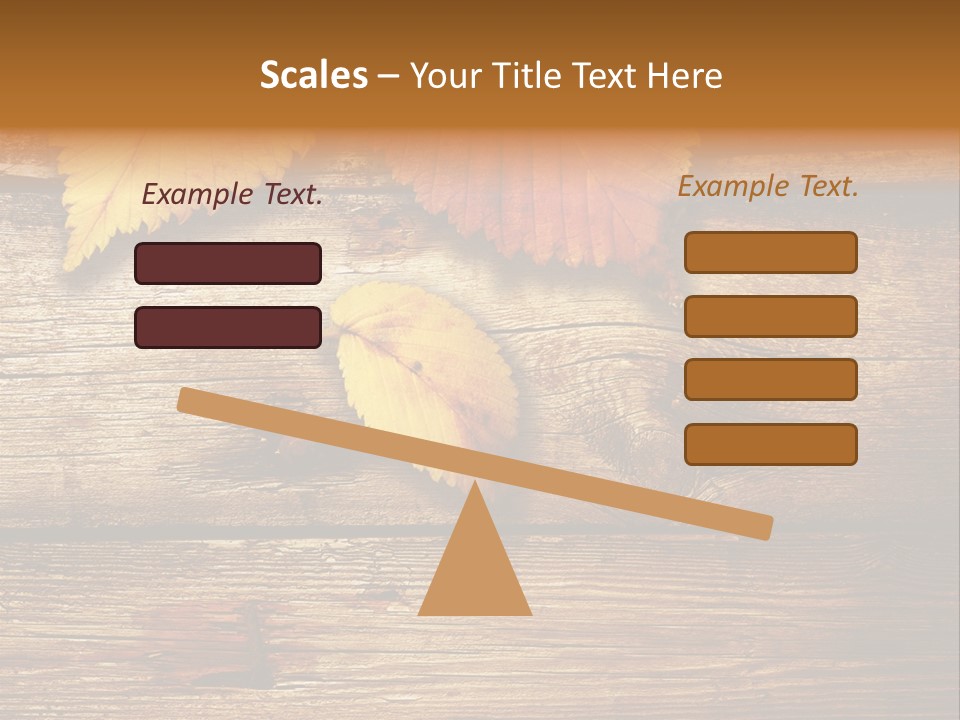 Scales – Your Title Text Here

Example Text.

Example Text.